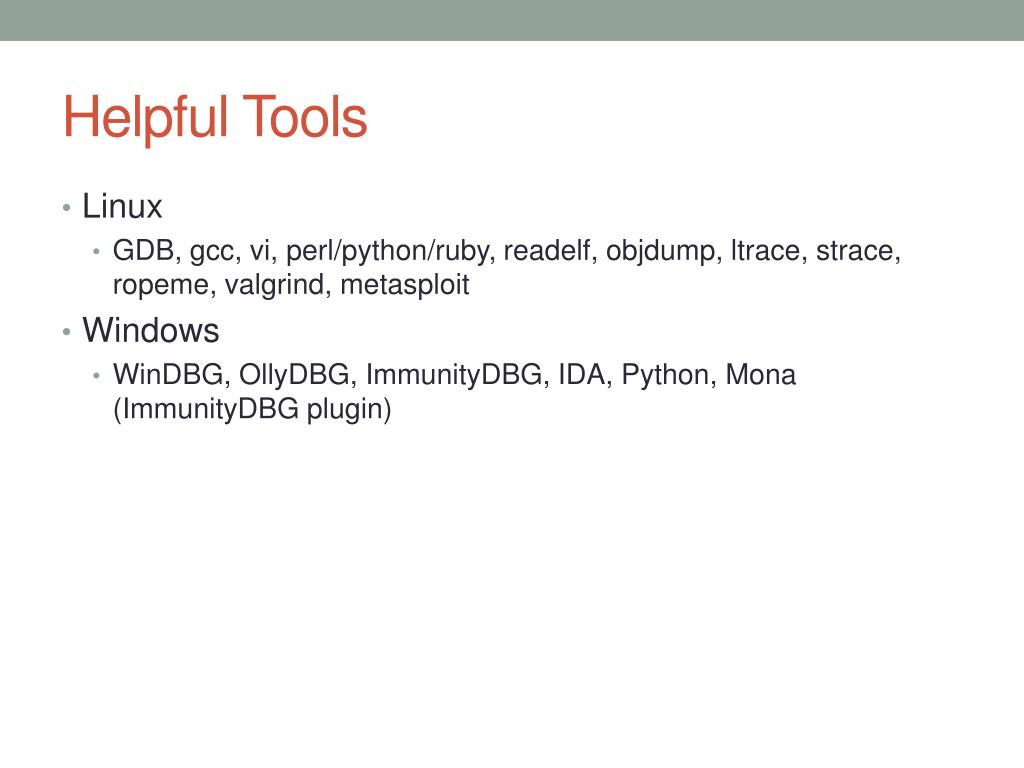 Helpful Tools

• Linux
  • GDB, gcc, vi, perl/python/ruby, readelf, objdump, ltrace, strace, ropeme, valgrind, metasploit
• Windows
  • WinDBG, OllyDBG, ImmunityDBG, IDA, Python, Mona (ImmunityDBG plugin)